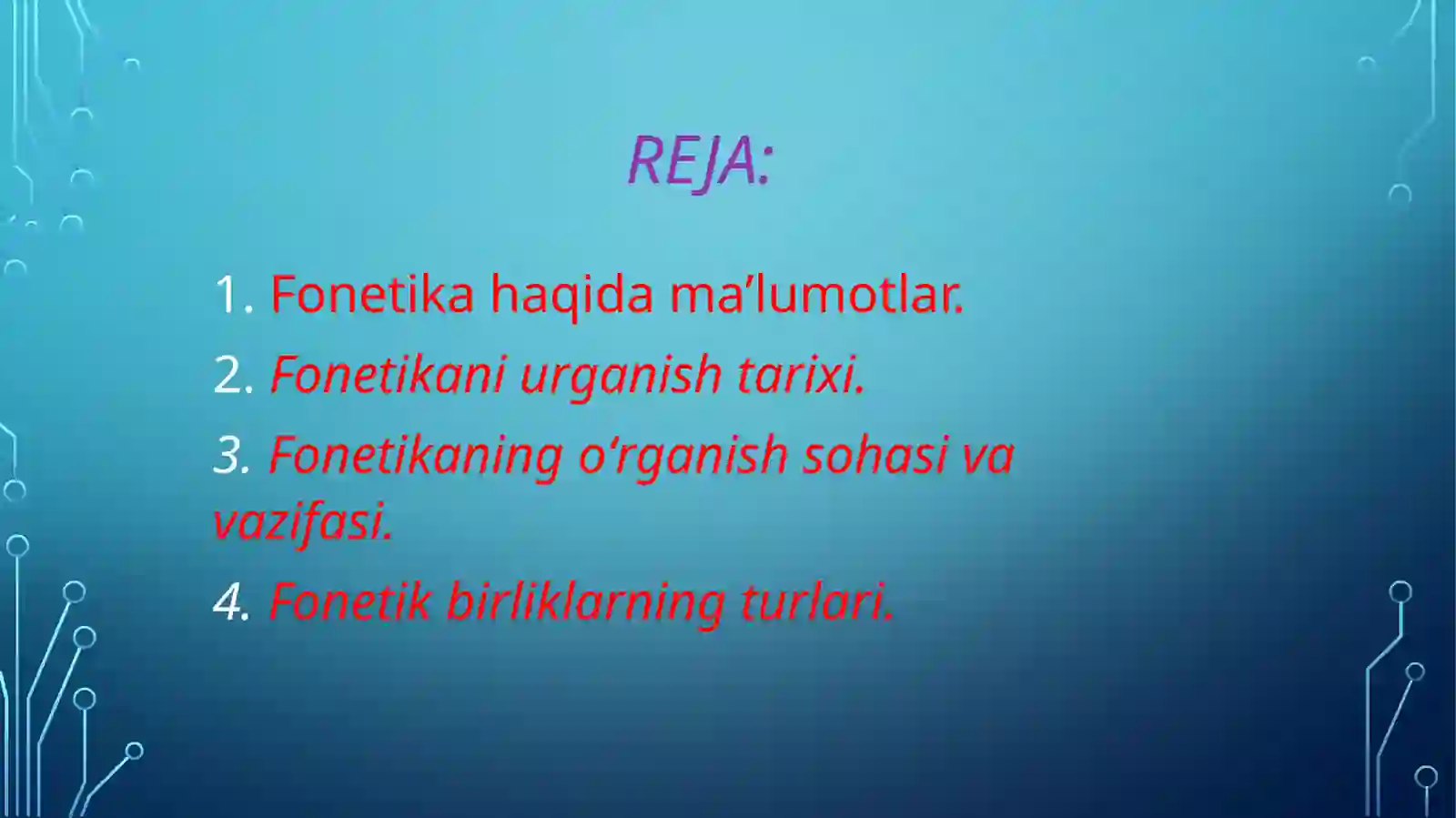 REJA:

1. Fonetika haqida ma’lumotlar.

2. Fonetikani urganish tarixi.

3. Fonetikaning o‘rganish sohasi va vazifasi.

4. Fonetik birliklarning turlari.